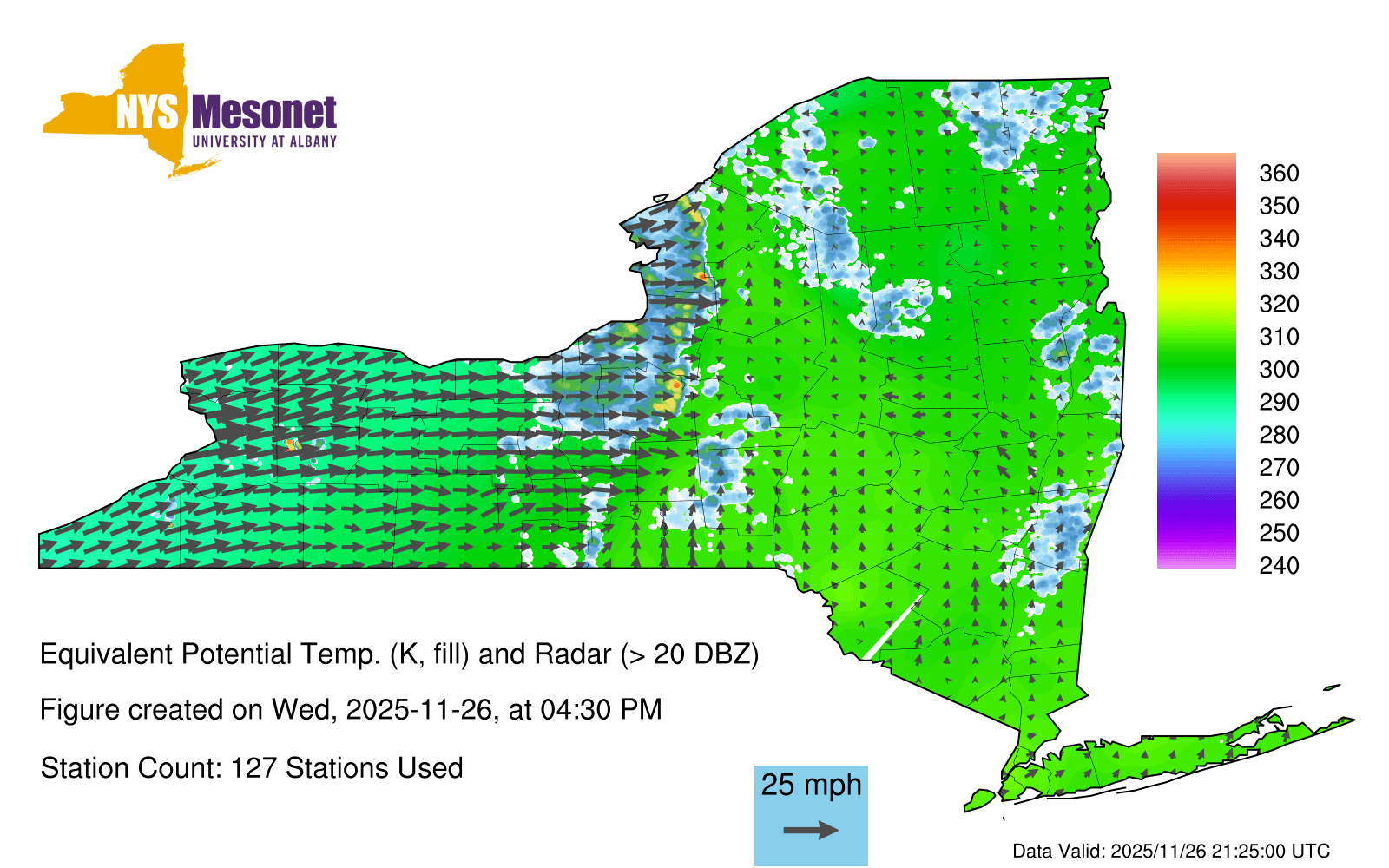 NYS Mesonet
UNIVERSITY AT ALBANY

360
350
340
330
320
310
300
290
280
270
260
250
240

Equivalent Potential Temp. (K, fill) and Radar (> 20 DBZ)

Figure created on Wed, 2025-11-26, at 04:30 PM

Station Count: 127 Stations Used

25 mph

Data Valid: 2025/11/26 21:25:00 UTC